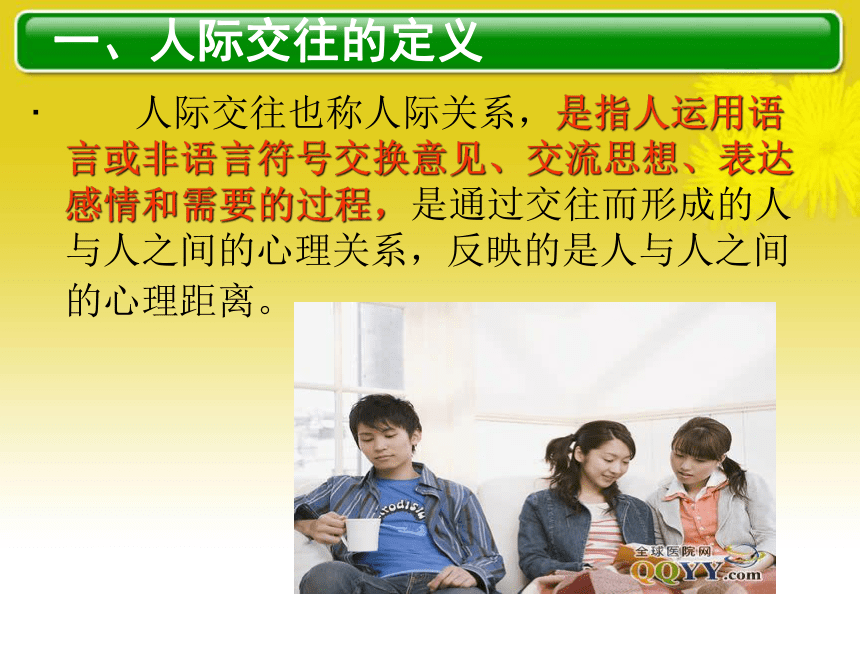 一、人际交往的定义

· 人际交往也称人际关系，是指人运用语言或非语言符号交换意见、交流思想、表达感情和需要的过程，是通过交往而形成的人与人之间的心理关系，反映的是人与人之间的心理距离。

全球医院网
QQYY.com